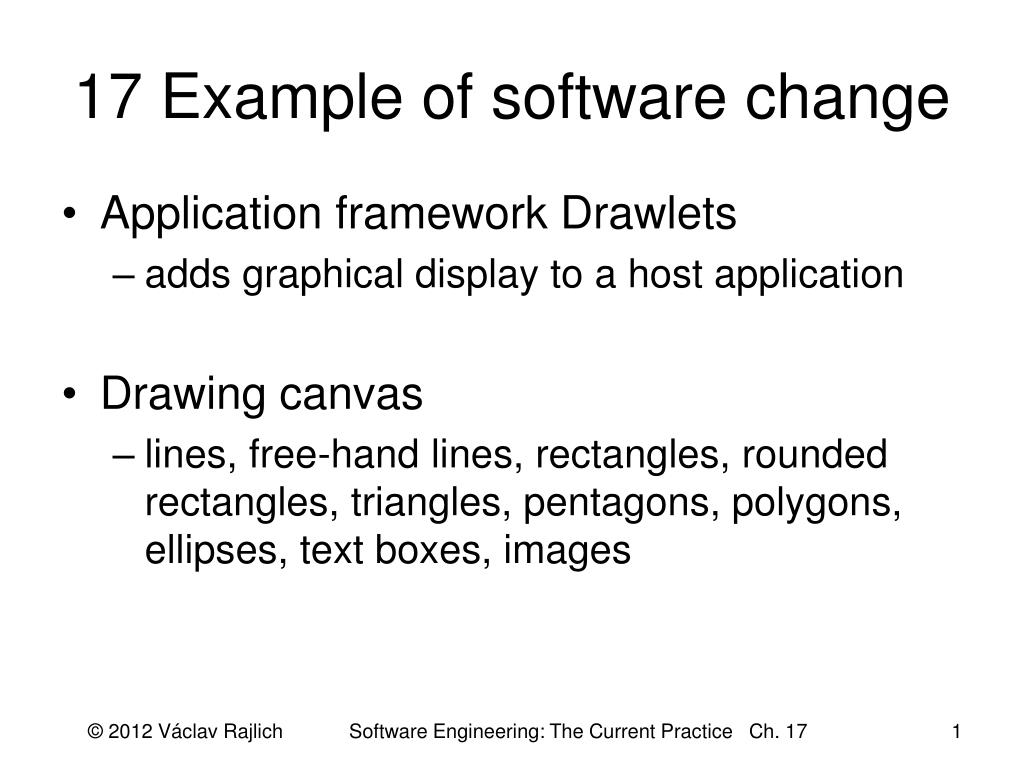 17 Example of software change

• Application framework Drawlets
– adds graphical display to a host application

• Drawing canvas
– lines, free-hand lines, rectangles, rounded rectangles, triangles, pentagons, polygons, ellipses, text boxes, images

© 2012 Václav Rajlich Software Engineering: The Current Practice Ch. 17 1